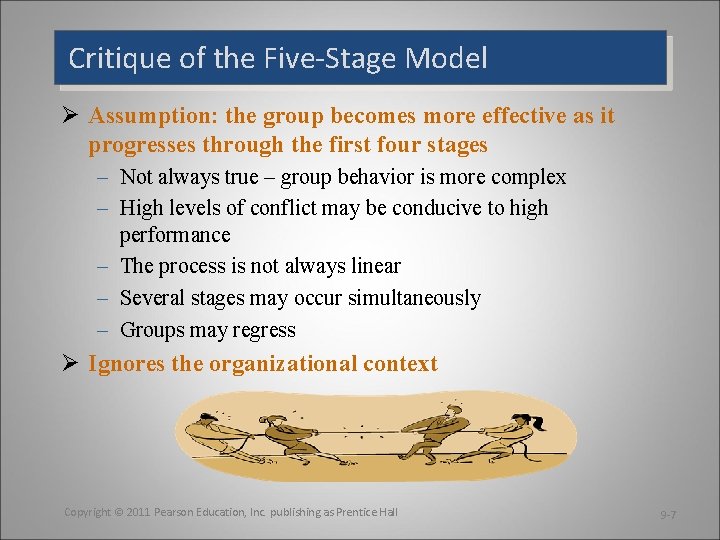 Critique of the Five-Stage Model

➢ Assumption: the group becomes more effective as it progresses through the first four stages

– Not always true – group behavior is more complex
– High levels of conflict may be conducive to high performance
– The process is not always linear
– Several stages may occur simultaneously
– Groups may regress

➢ Ignores the organizational context

Copyright © 2011 Pearson Education, Inc. publishing as Prentice Hall

9-7